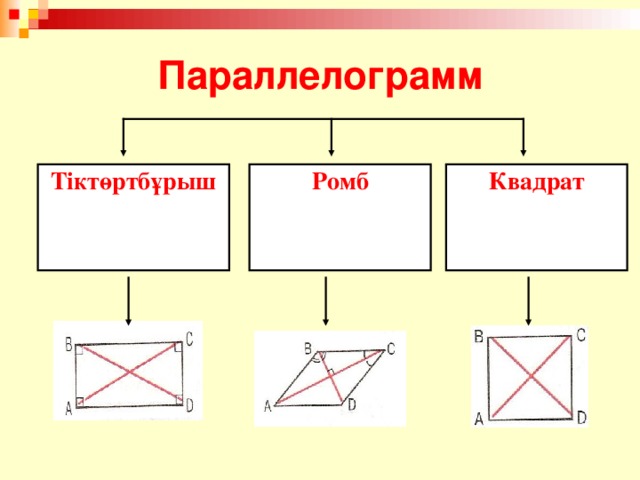 Параллелограмм

Тіктөртбұрыш

Ромб

Квадрат

B C A D

B C A D

B C A D